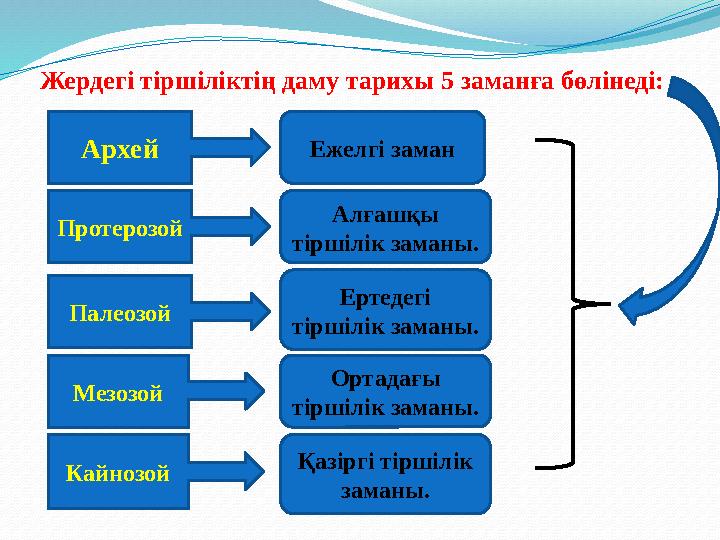 Жердегі тіршіліктің даму тарихы 5 заманға бөлінеді:

Архей

Ежелгі заман

Протерозой

Алғашқы тіршілік заманы.

Палеозой

Ертедегі тіршілік заманы.

Мезозой

Ортадағы тіршілік заманы.

Кайнозой

Қазіргі тіршілік заманы.